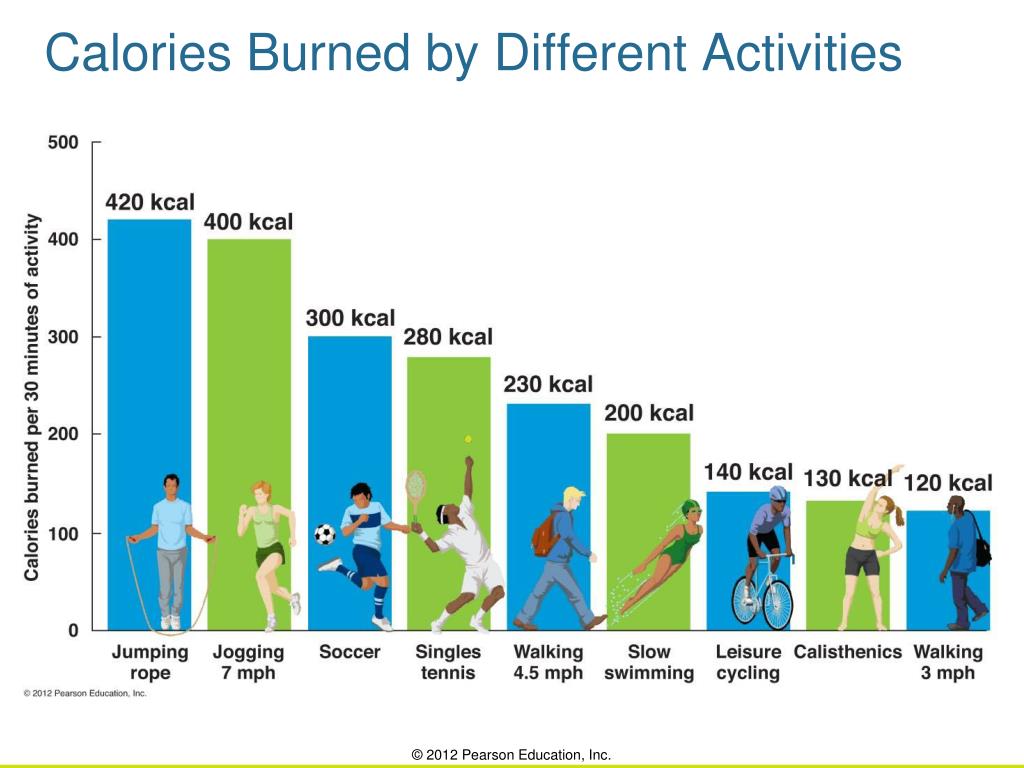 Calories Burned by Different Activities

Calories burned per 30 minutes of activity

500
400
300
200
100
0

420 kcal
400 kcal
300 kcal
280 kcal
230 kcal
200 kcal
140 kcal
130 kcal
120 kcal

Jumping rope
Jogging 7 mph
Soccer
Singles tennis
Walking 4.5 mph
Slow swimming
Leisure cycling
Calisthenics
Walking 3 mph

© 2012 Pearson Education, Inc.

© 2012 Pearson Education, Inc.